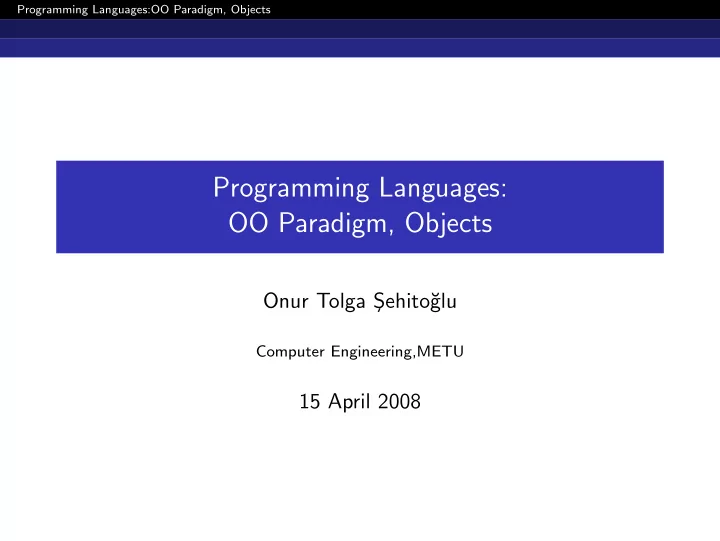 Programming Languages:OO Paradigm, Objects

Programming Languages:
OO Paradigm, Objects

Onur Tolga Şehitoğlu

Computer Engineering,METU

15 April 2008